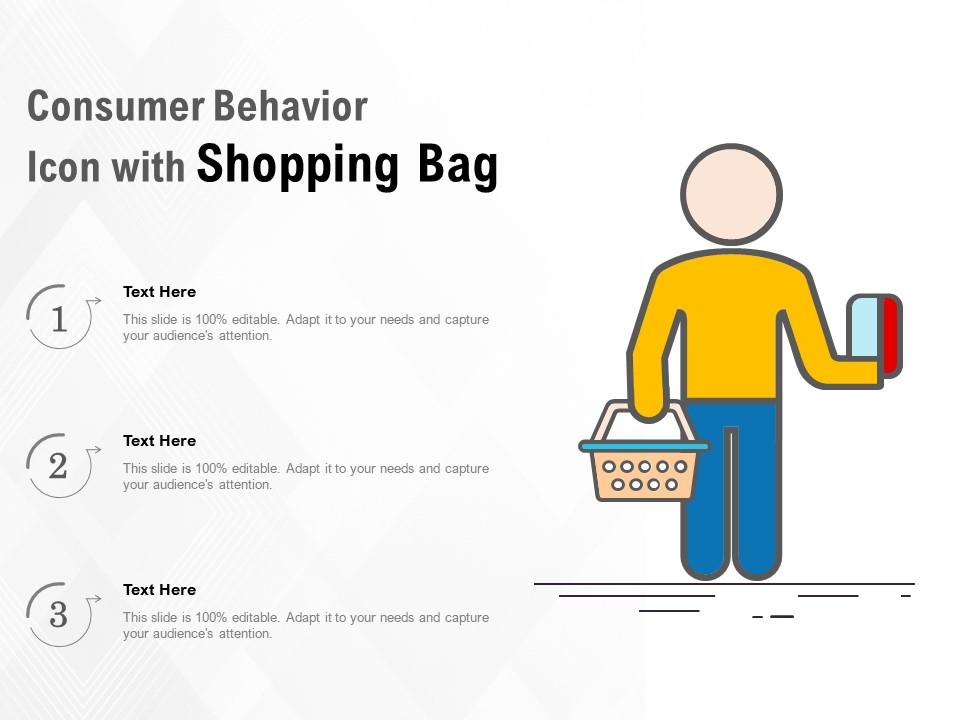 Consumer Behavior Icon with Shopping Bag

1

Text Here

This slide is 100% editable. Adapt it to your needs and capture your audience's attention.

2

Text Here

This slide is 100% editable. Adapt it to your needs and capture your audience's attention.

3

Text Here

This slide is 100% editable. Adapt it to your needs and capture your audience's attention.